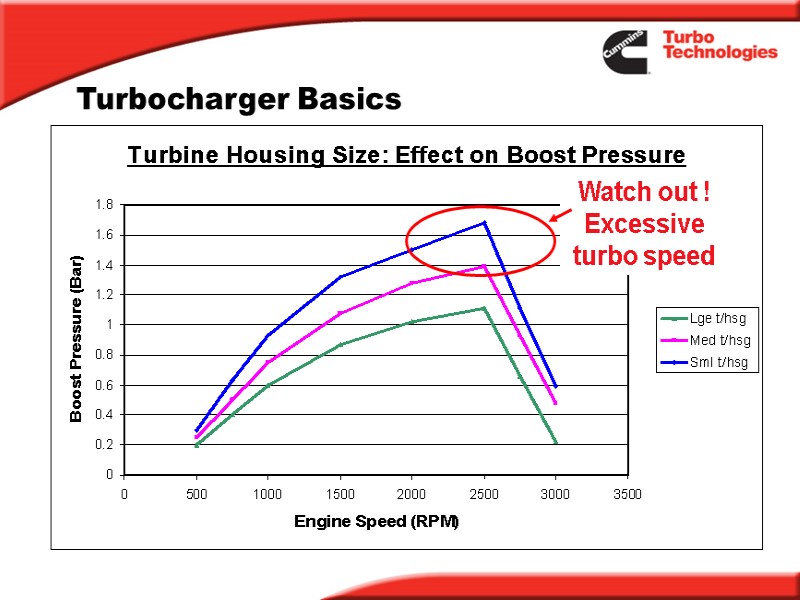 Cummins Turbo Technologies

Turbocharger Basics

Turbine Housing Size: Effect on Boost Pressure

Watch out ! Excessive turbo speed

Boost Pressure (Bar)

1.8
1.6
1.4
1.2
1
0.8
0.6
0.4
0.2
0

0 500 1000 1500 2000 2500 3000 3500

Engine Speed (RPM)

Lge t/hsg
Med t/hsg
Sml t/hsg